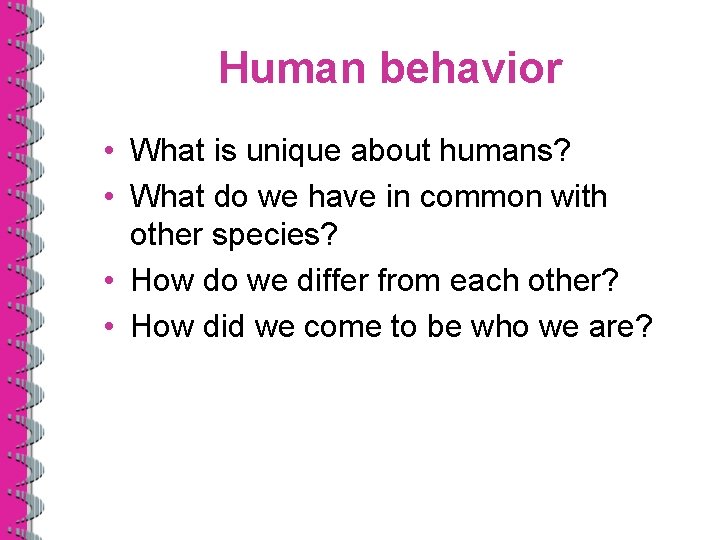 Human behavior

• What is unique about humans?
• What do we have in common with other species?
• How do we differ from each other?
• How did we come to be who we are?